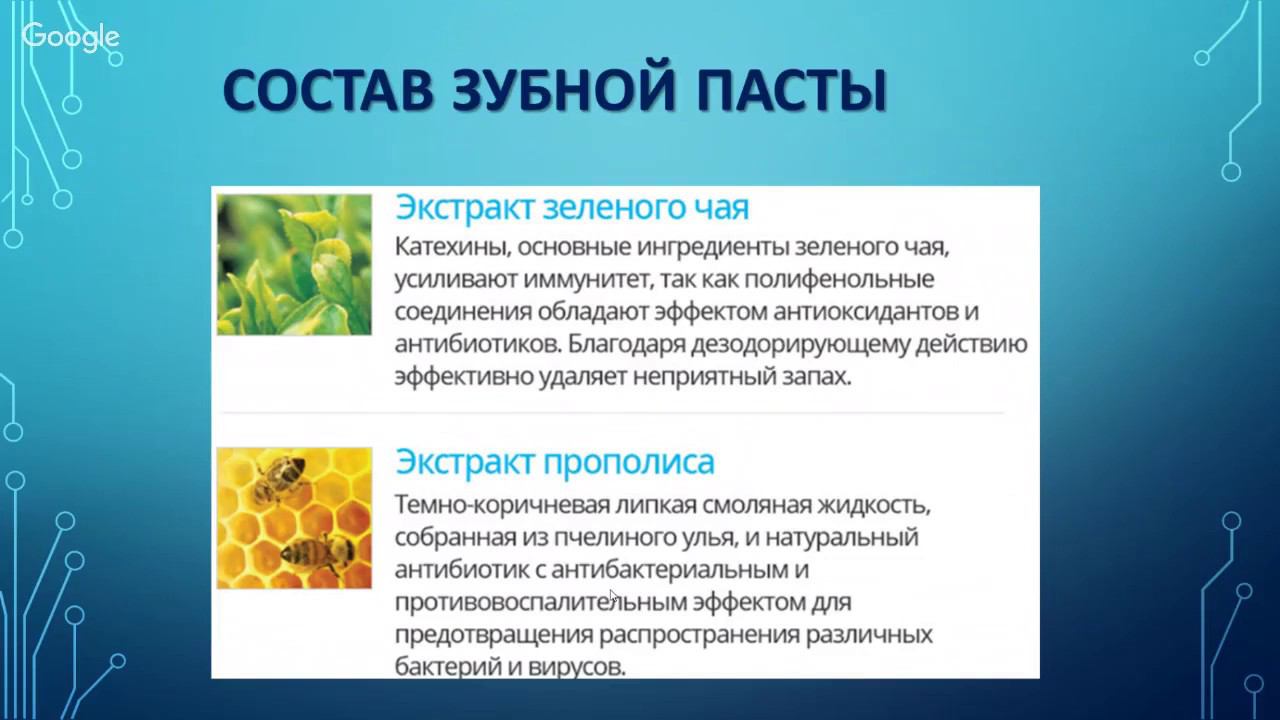 Google

СОСТАВ ЗУБНОЙ ПАСТЫ

Экстракт зеленого чая

Катехины, основные ингредиенты зеленого чая, усиливают иммунитет, так как полифенольные соединения обладают эффектом антиоксидантов и антибиотиков. Благодаря дезодорирующему действию эффективно удаляет неприятный запах.

Экстракт прополиса

Темно-коричневая липкая смоляная жидкость, собранная из пчелиного улья, и натуральный антибиотик с антибактериальным и противовоспалительным эффектом для предотвращения распространения различных бактерий и вирусов.